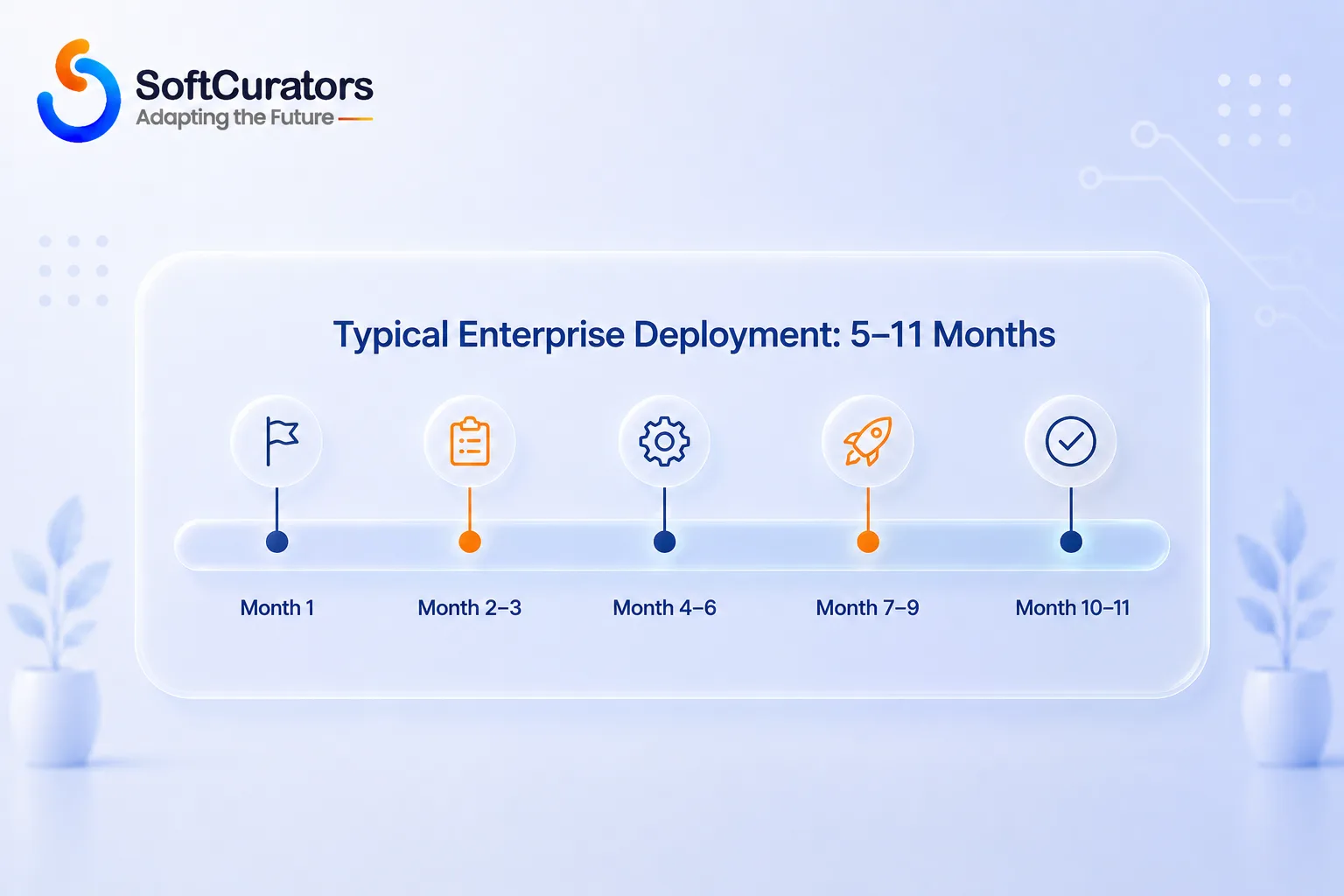 SoftCurators
Adapting the Future

Typical Enterprise Deployment: 5–11 Months

Month 1

Month 2–3

Month 4–6

Month 7–9

Month 10–11